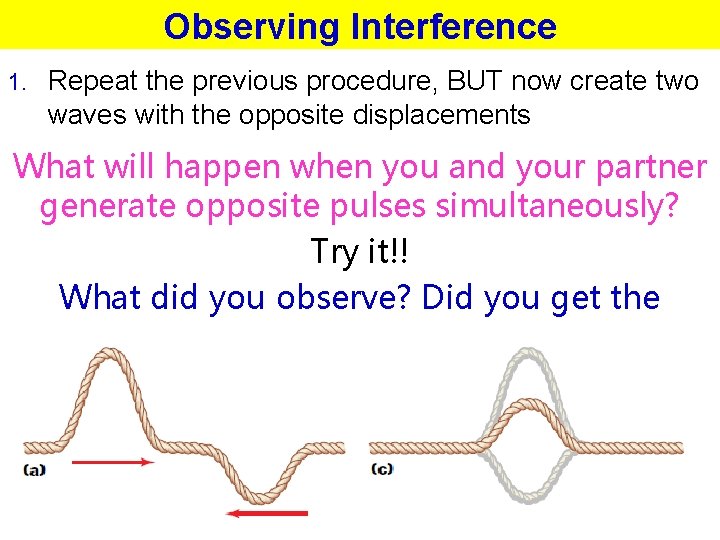 Observing Interference

1. Repeat the previous procedure, BUT now create two waves with the opposite displacements

What will happen when you and your partner generate opposite pulses simultaneously?

Try it!!

What did you observe? Did you get the

(a)

(c)